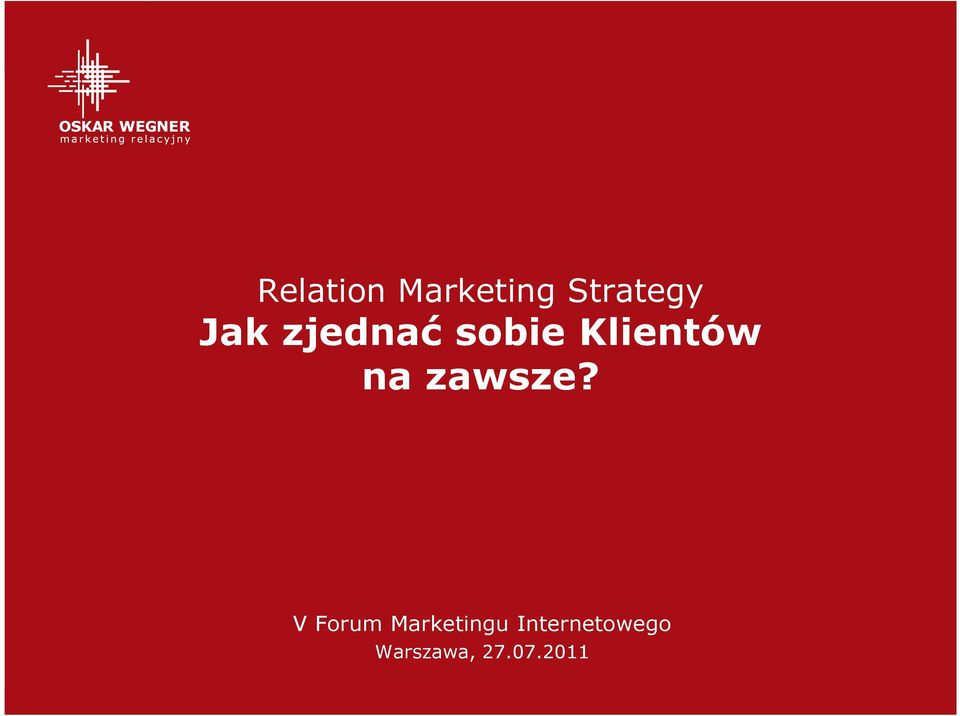 OSKAR WEGNER
marketing relacyjny

Relation Marketing Strategy
Jak zjednać sobie Klientów na zawsze?

V Forum Marketingu Internetowego
Warszawa, 27.07.2011